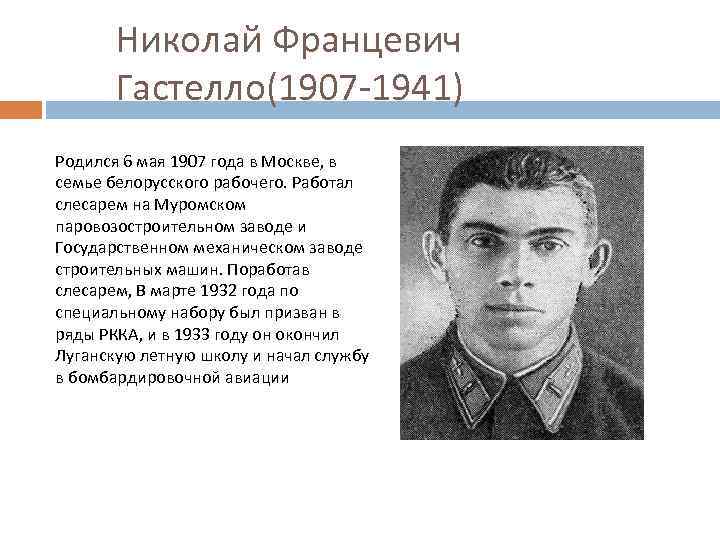 Николай Францевич Гастелло(1907-1941)

Родился 6 мая 1907 года в Москве, в семье белорусского рабочего. Работал слесарем на Муромском паровозостроительном заводе и Государственном механическом заводе строительных машин. Поработав слесарем, В марте 1932 года по специальному набору был призван в ряды РККА, и в 1933 году он окончил Луганскую летную школу и начал службу в бомбардировочной авиации